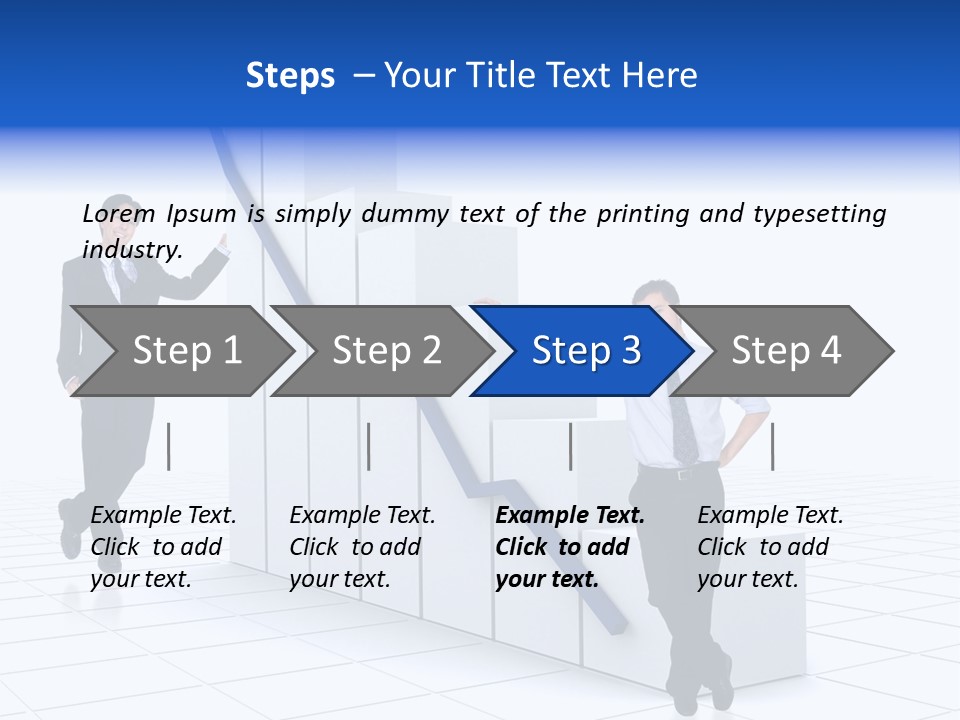 Steps – Your Title Text Here

Lorem Ipsum is simply dummy text of the printing and typesetting industry.

Step 1

Step 2

Step 3

Step 4

Example Text. Click to add your text.

Example Text. Click to add your text.

Example Text. Click to add your text.

Example Text. Click to add your text.